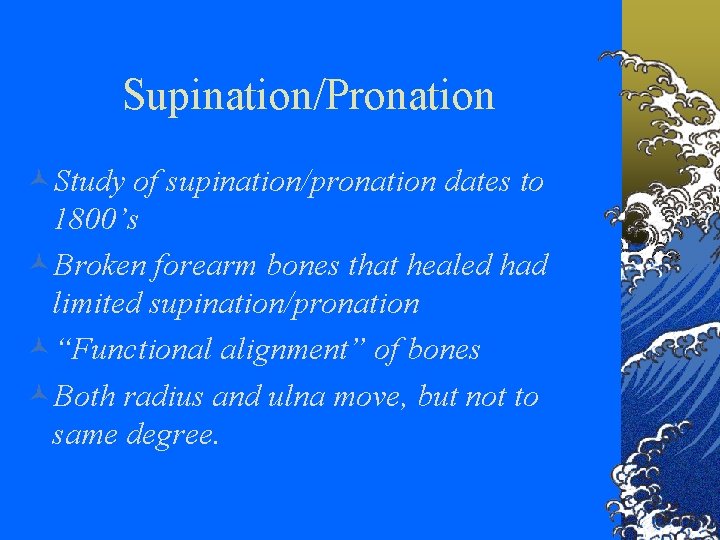 Supination/Pronation

Study of supination/pronation dates to 1800’s

Broken forearm bones that healed had limited supination/pronation

“Functional alignment” of bones

Both radius and ulna move, but not to same degree.